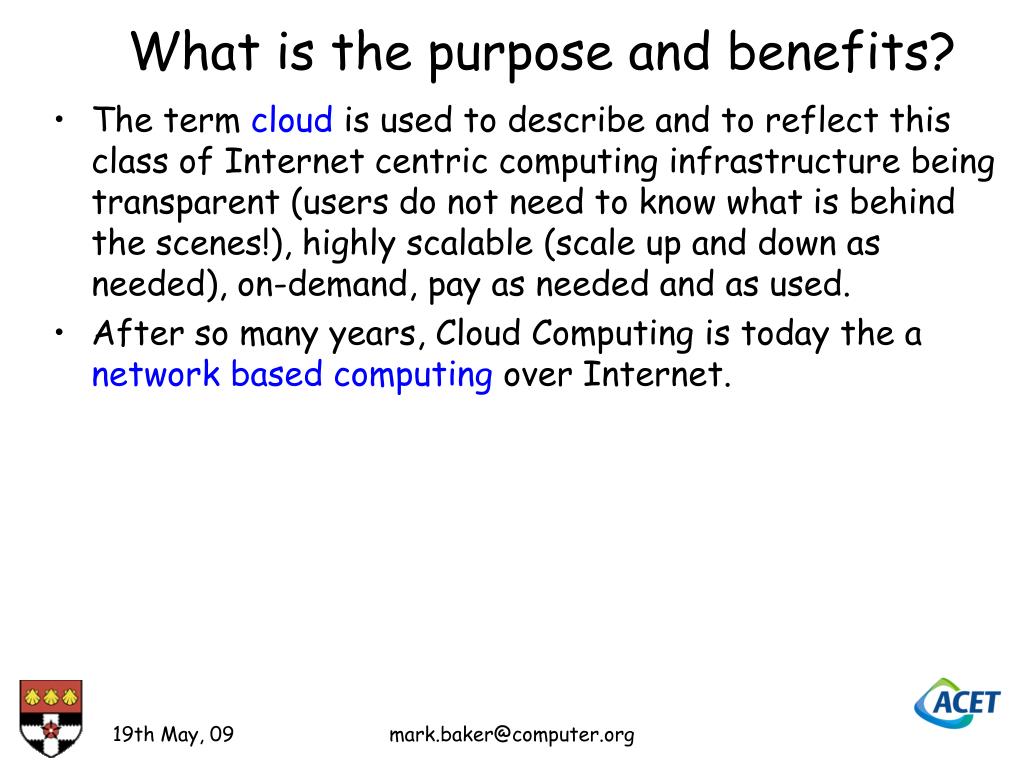 What is the purpose and benefits?

• The term cloud is used to describe and to reflect this class of Internet centric computing infrastructure being transparent (users do not need to know what is behind the scenes!), highly scalable (scale up and down as needed), on-demand, pay as needed and as used.

• After so many years, Cloud Computing is today the a network based computing over Internet.

19th May, 09

mark.baker@computer.org

ACET